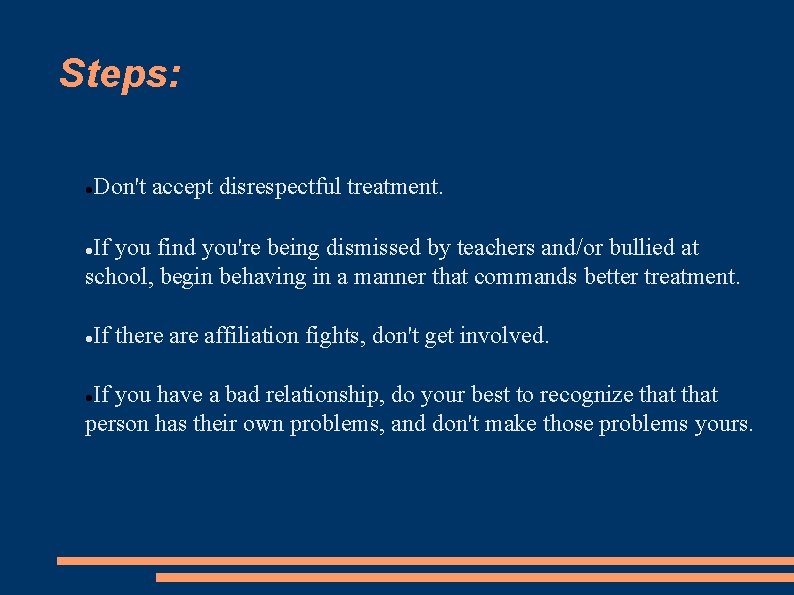 Steps:

●Don't accept disrespectful treatment.

●If you find you're being dismissed by teachers and/or bullied at school, begin behaving in a manner that commands better treatment.

●If there are affiliation fights, don't get involved.

●If you have a bad relationship, do your best to recognize that that person has their own problems, and don't make those problems yours.